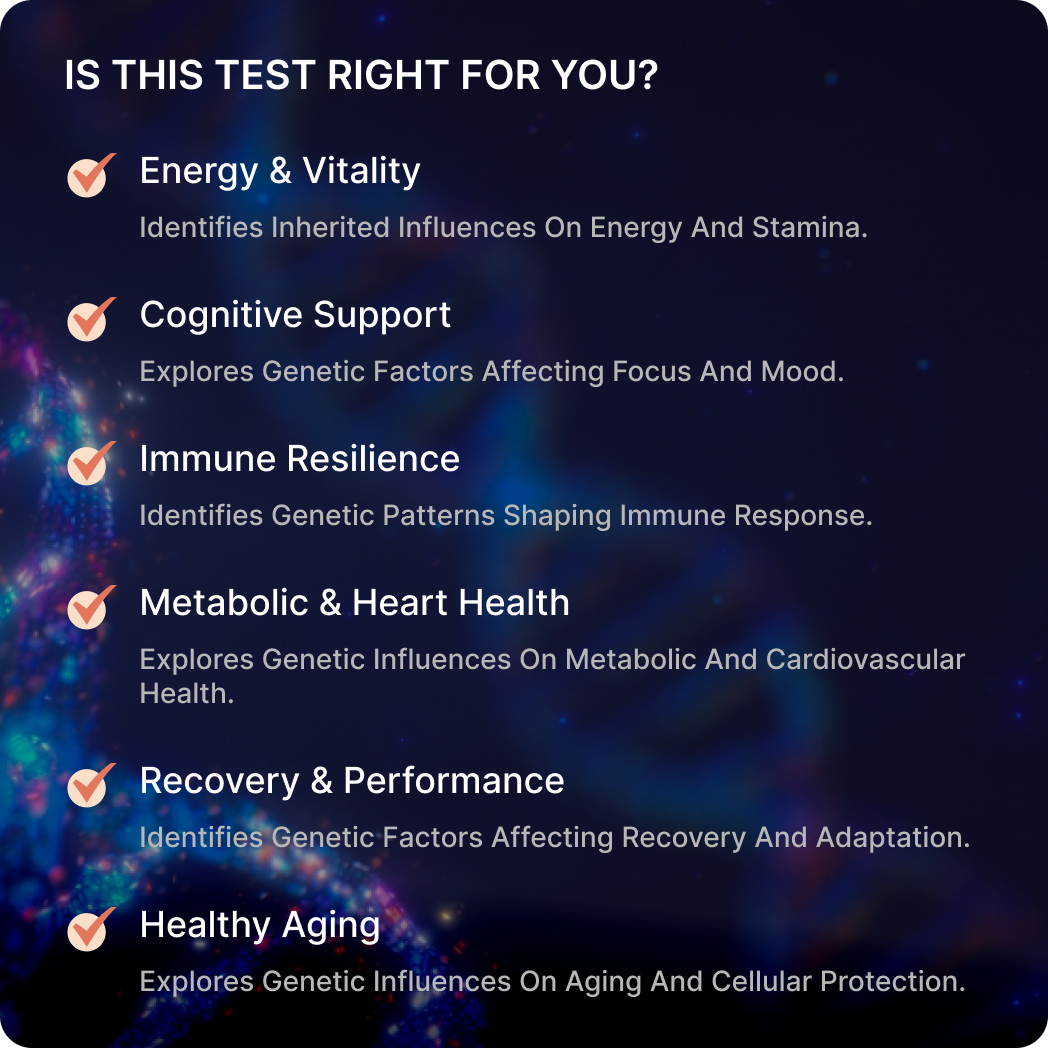 IS THIS TEST RIGHT FOR YOU?

Energy & Vitality

Identifies Inherited Influences On Energy And Stamina.

Cognitive Support

Explores Genetic Factors Affecting Focus And Mood.

Immune Resilience

Identifies Genetic Patterns Shaping Immune Response.

Metabolic & Heart Health

Explores Genetic Influences On Metabolic And Cardiovascular Health.

Recovery & Performance

Identifies Genetic Factors Affecting Recovery And Adaptation.

Healthy Aging

Explores Genetic Influences On Aging And Cellular Protection.